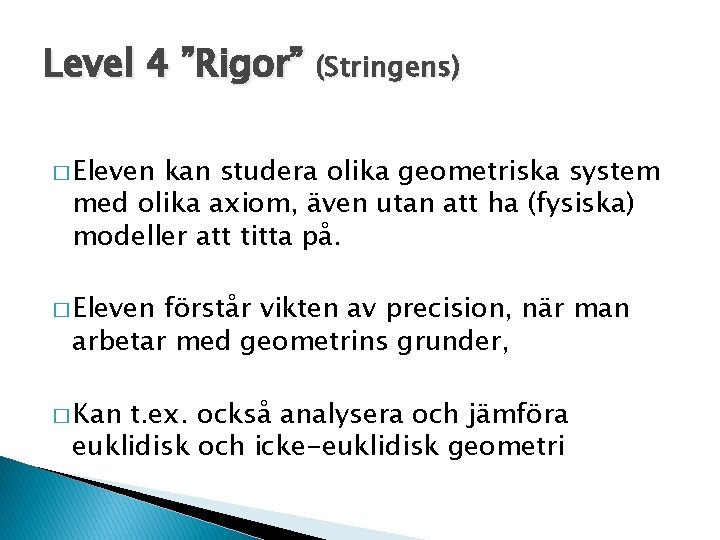 Level 4 ”Rigor” (Stringens)

□ Eleven kan studera olika geometriska system med olika axiom, även utan att ha (fysiska) modeller att titta på.

□ Eleven förstår vikten av precision, när man arbetar med geometrins grunder,

□ Kan t.ex. också analysera och jämföra euklidisk och icke-euklidisk geometri